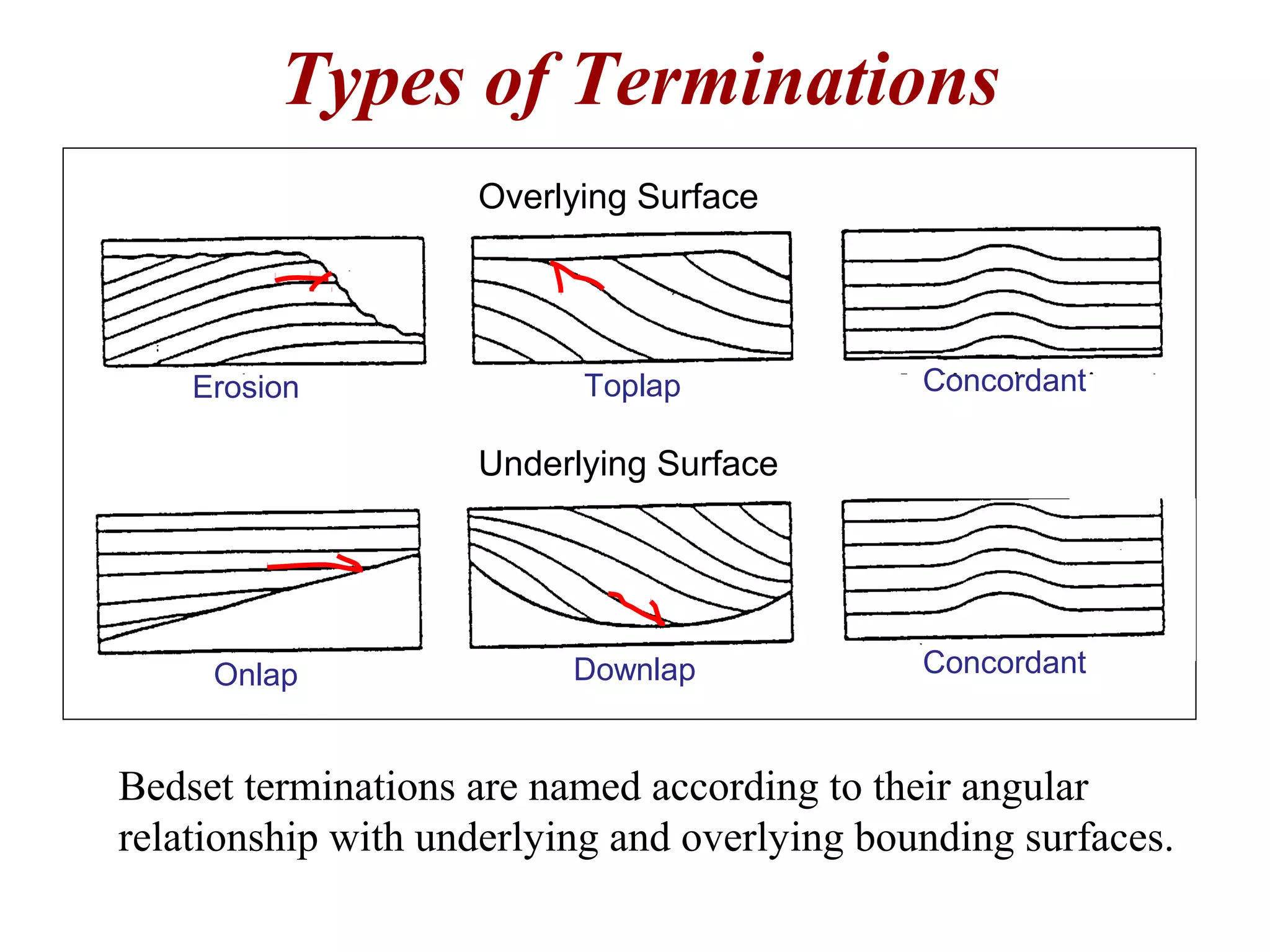 Types of Terminations

Overlying Surface

Erosion

Toplap

Concordant

Underlying Surface

Onlap

Downlap

Concordant

Bedset terminations are named according to their angular relationship with underlying and overlying bounding surfaces.